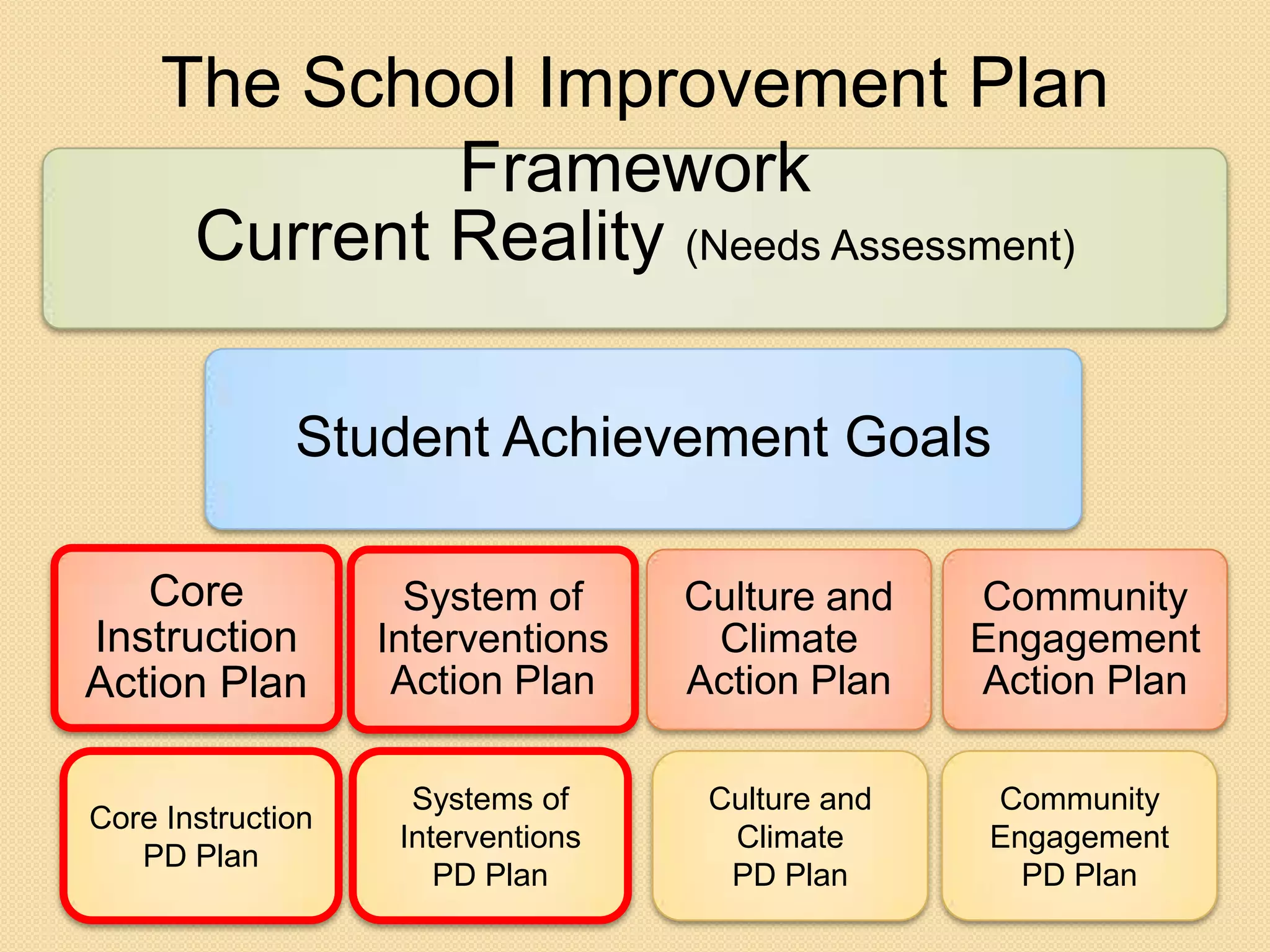 The School Improvement Plan Framework

Current Reality (Needs Assessment)

Student Achievement Goals

Core Instruction Action Plan

System of Interventions Action Plan

Culture and Climate Action Plan

Community Engagement Action Plan

Core Instruction PD Plan

Systems of Interventions PD Plan

Culture and Climate PD Plan

Community Engagement PD Plan